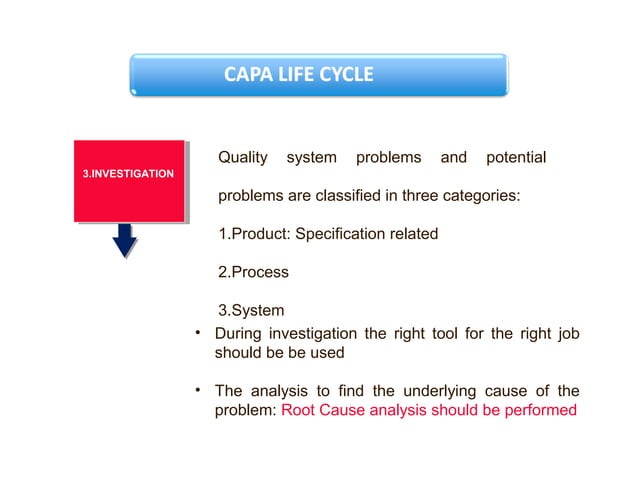 CAPA LIFE CYCLE

3.INVESTIGATION

Quality system problems and potential problems are classified in three categories:

1.Product: Specification related

2.Process

3.System

• During investigation the right tool for the right job should be be used

• The analysis to find the underlying cause of the problem: Root Cause analysis should be performed